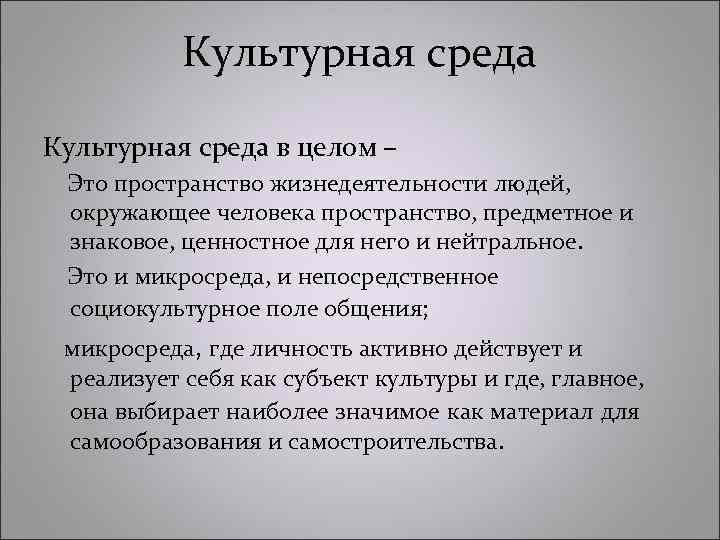 Культурная среда

Культурная среда в целом –

Это пространство жизнедеятельности людей, окружающее человека пространство, предметное и знаковое, ценностное для него и нейтральное.

Это и микросреда, и непосредственное социокультурное поле общения;

микросреда, где личность активно действует и реализует себя как субъект культуры и где, главное, она выбирает наиболее значимое как материал для самообразования и самостроительства.